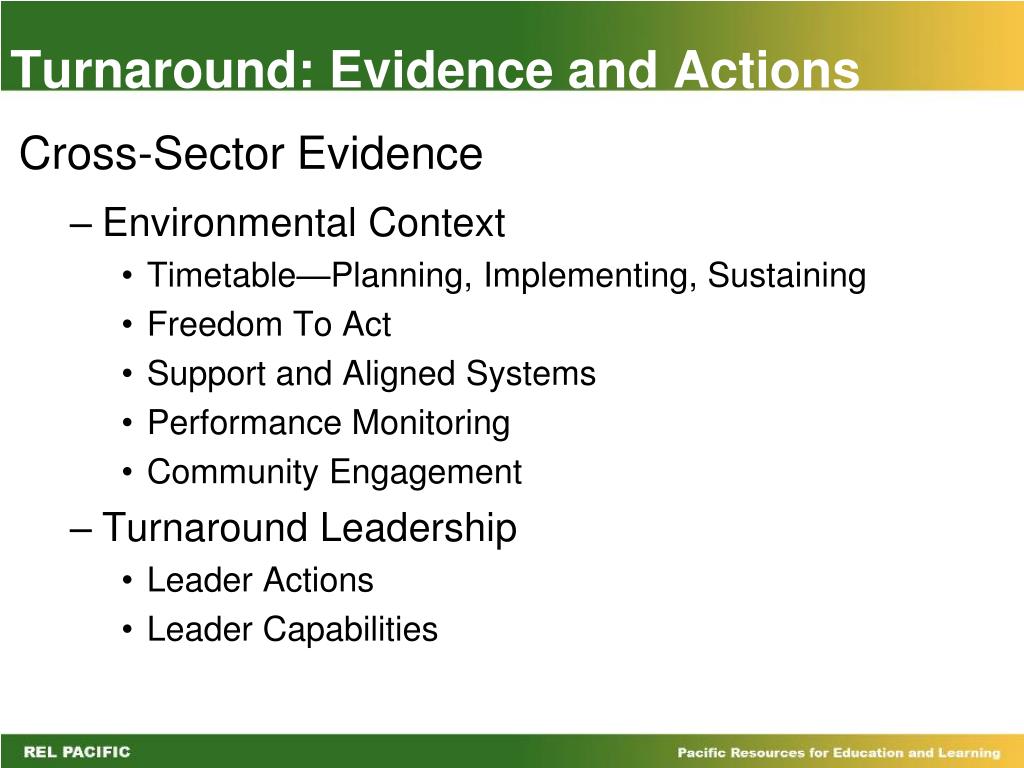 Turnaround: Evidence and Actions

Cross-Sector Evidence

– Environmental Context

• Timetable—Planning, Implementing, Sustaining
• Freedom To Act
• Support and Aligned Systems
• Performance Monitoring
• Community Engagement

– Turnaround Leadership

• Leader Actions
• Leader Capabilities

REL PACIFIC

Pacific Resources for Education and Learning